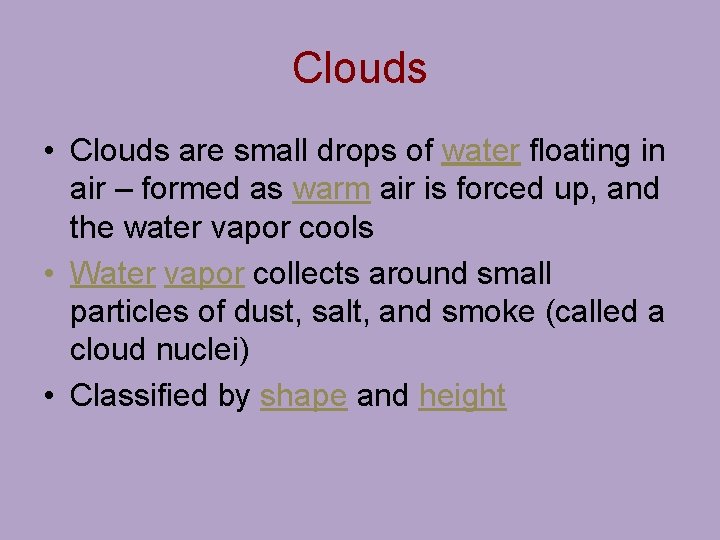 Clouds

• Clouds are small drops of water floating in air – formed as warm air is forced up, and the water vapor cools

• Water vapor collects around small particles of dust, salt, and smoke (called a cloud nuclei)

• Classified by shape and height